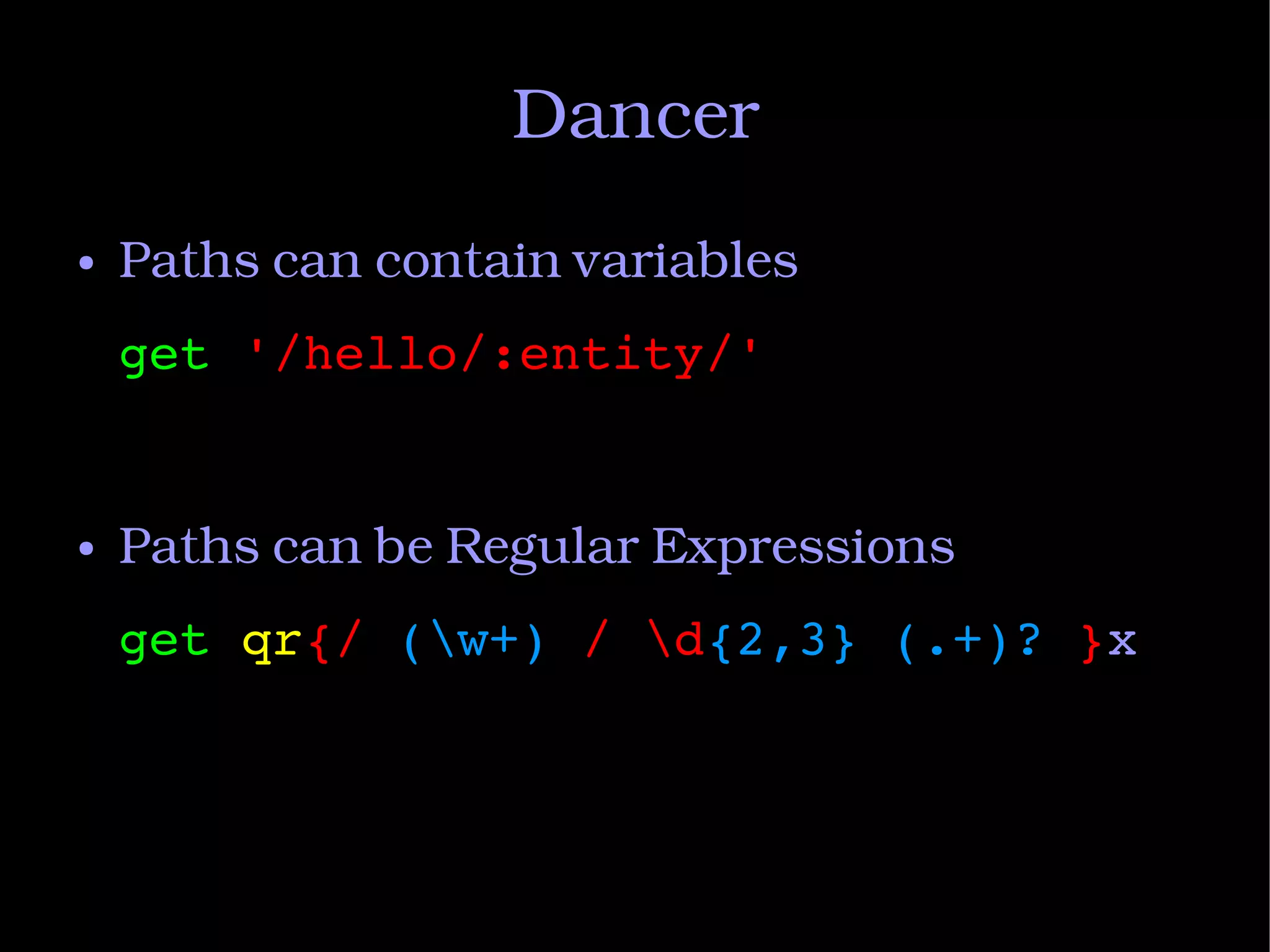 Dancer

• Paths can contain variables

get '/hello/:entity/'

• Paths can be Regular Expressions

get qr{/ (\w+) / \d{2,3} (.+)? }x